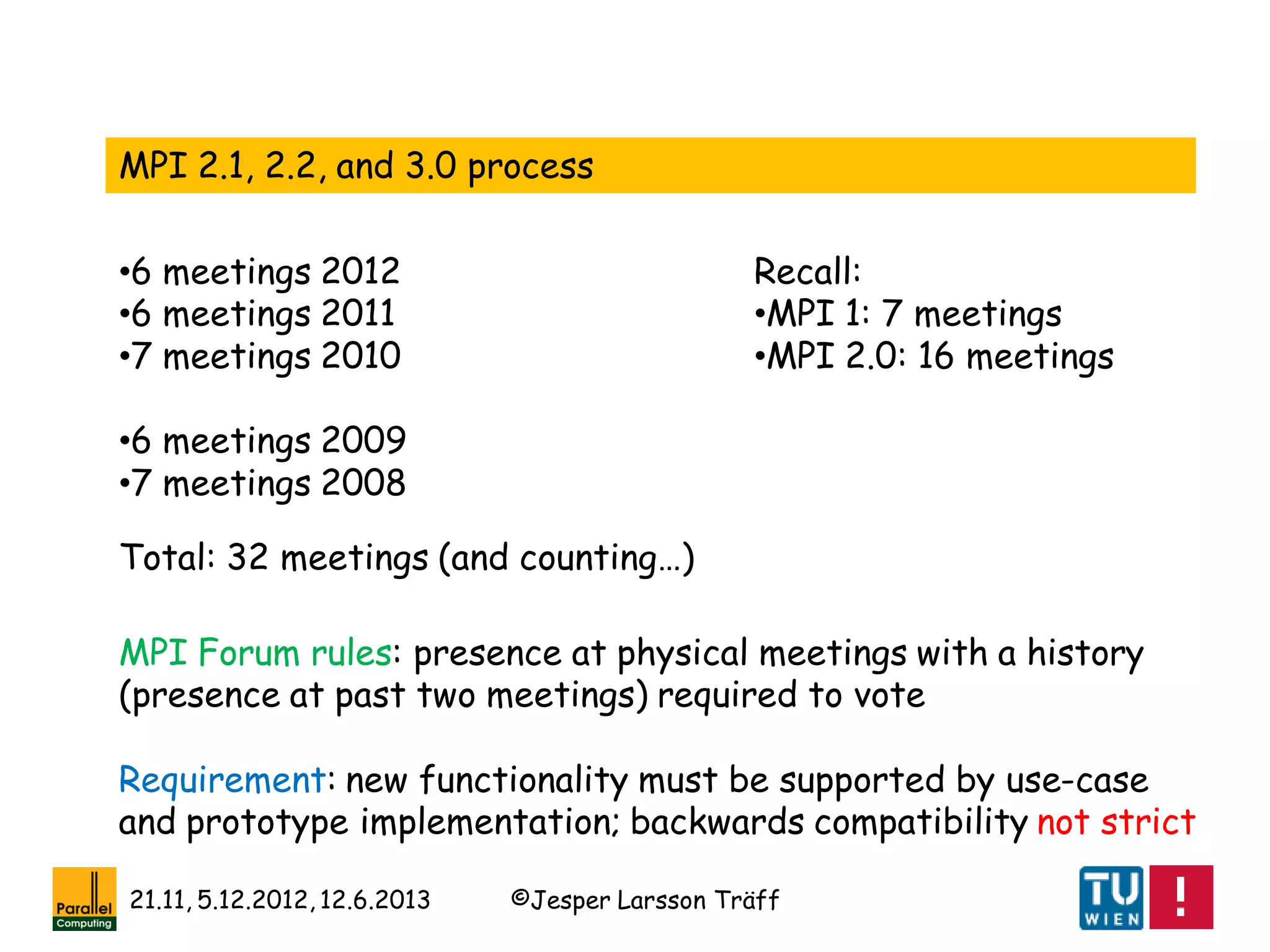 MPI 2.1, 2.2, and 3.0 process

•6 meetings 2012
•6 meetings 2011
•7 meetings 2010

•6 meetings 2009
•7 meetings 2008

Total: 32 meetings (and counting…)

Recall:
•MPI 1: 7 meetings
•MPI 2.0: 16 meetings

MPI Forum rules: presence at physical meetings with a history (presence at past two meetings) required to vote

Requirement: new functionality must be supported by use-case and prototype implementation; backwards compatibility not strict

Parallel Computing

21.11, 5.12.2012, 12.6.2013

©Jesper Larsson Träff

TU WIEN

!